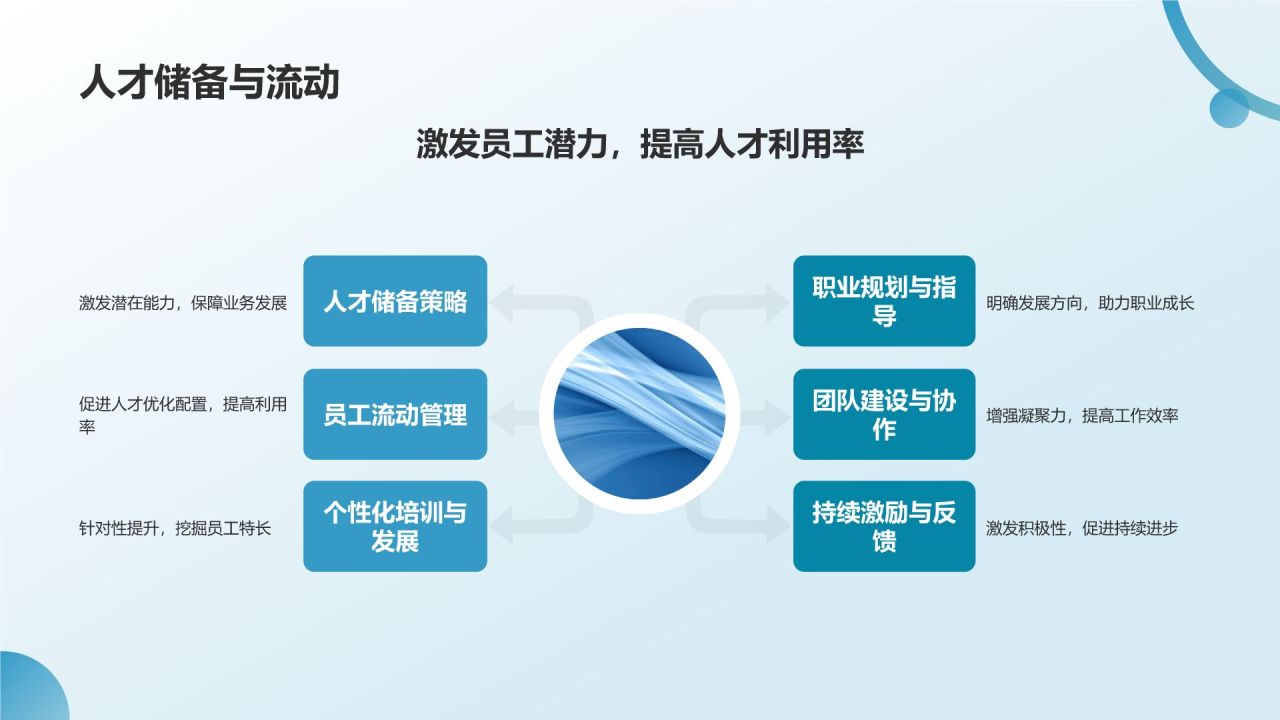 人才储备与流动

激发员工潜力，提高人才利用率

激发潜在能力，保障业务发展

人才储备策略

促进人才优化配置，提高利用率

员工流动管理

针对性提升，挖掘员工特长

个性化培训与发展

职业规划与指导

明确发展方向，助力职业成长

团队建设与协作

增强凝聚力，提高工作效率

持续激励与反馈

激发积极性，促进持续进步